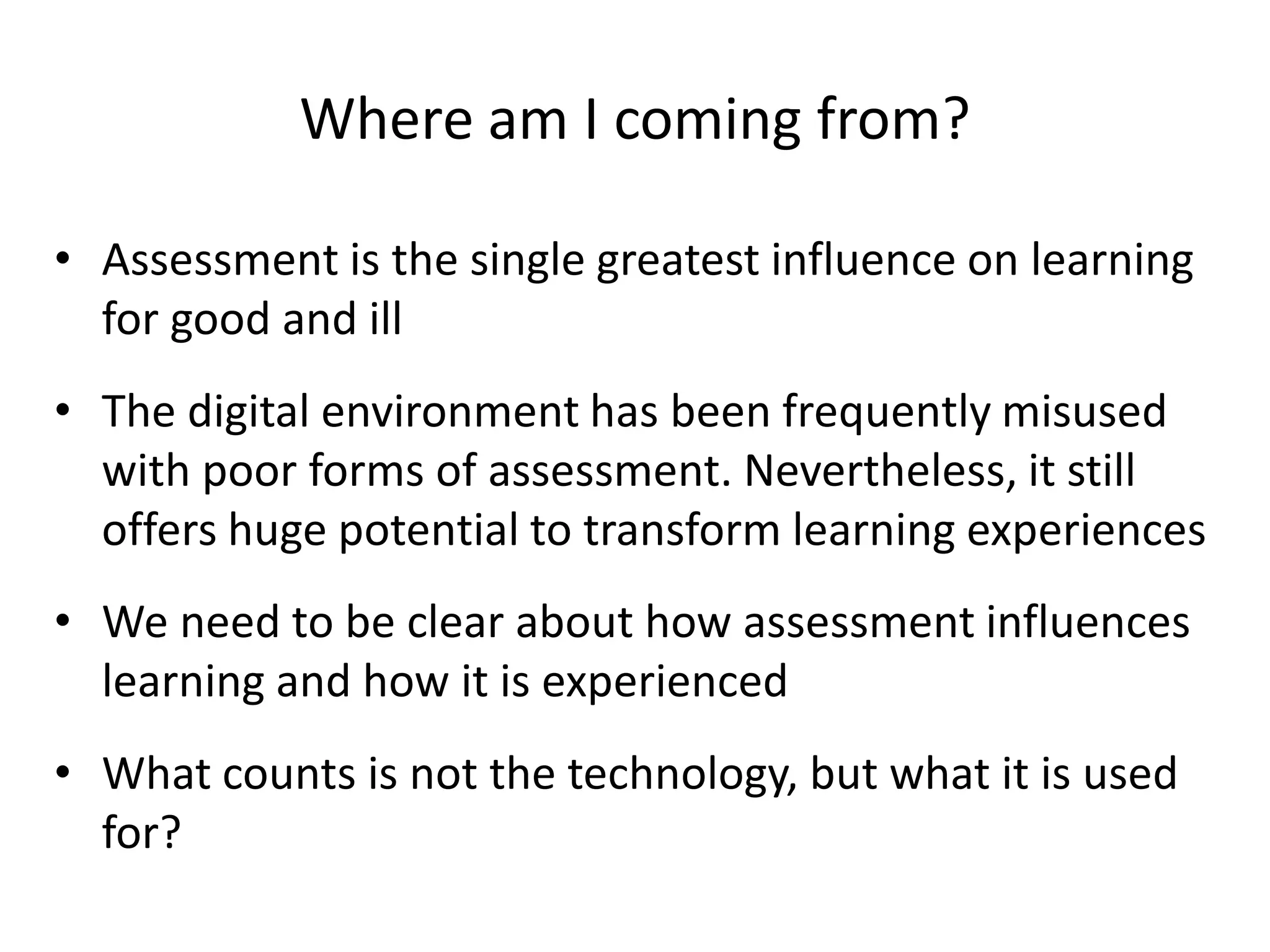 Where am I coming from?

• Assessment is the single greatest influence on learning for good and ill

• The digital environment has been frequently misused with poor forms of assessment. Nevertheless, it still offers huge potential to transform learning experiences

• We need to be clear about how assessment influences learning and how it is experienced

• What counts is not the technology, but what it is used for?